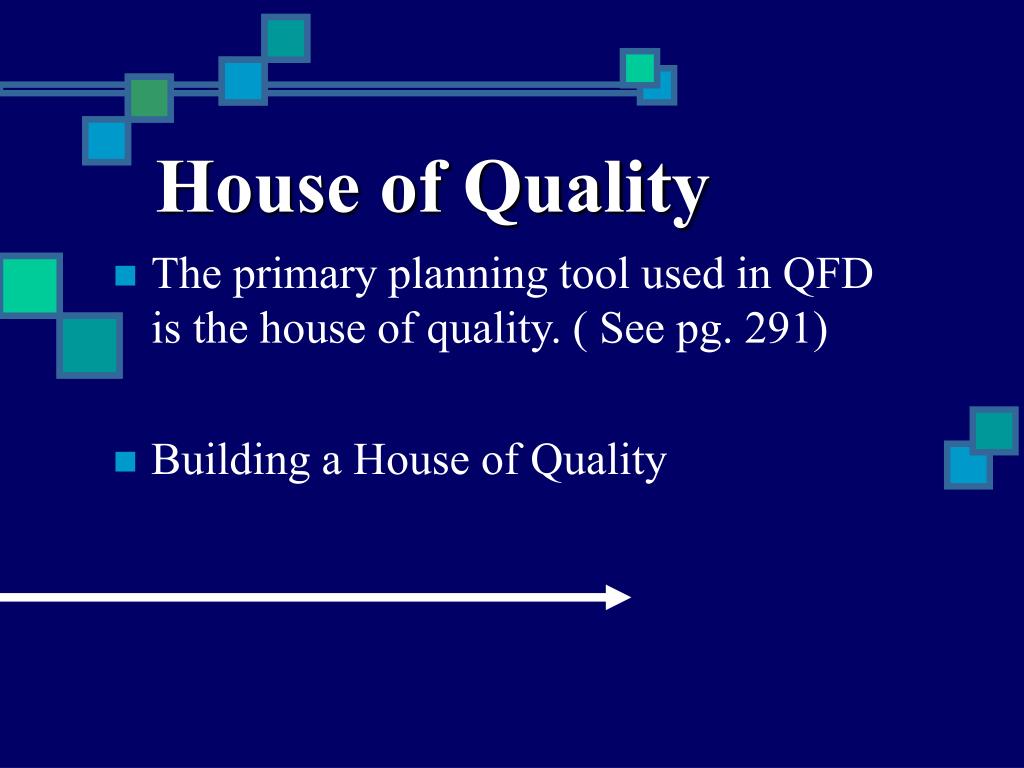 House of Quality

The primary planning tool used in QFD is the house of quality. ( See pg. 291)

Building a House of Quality